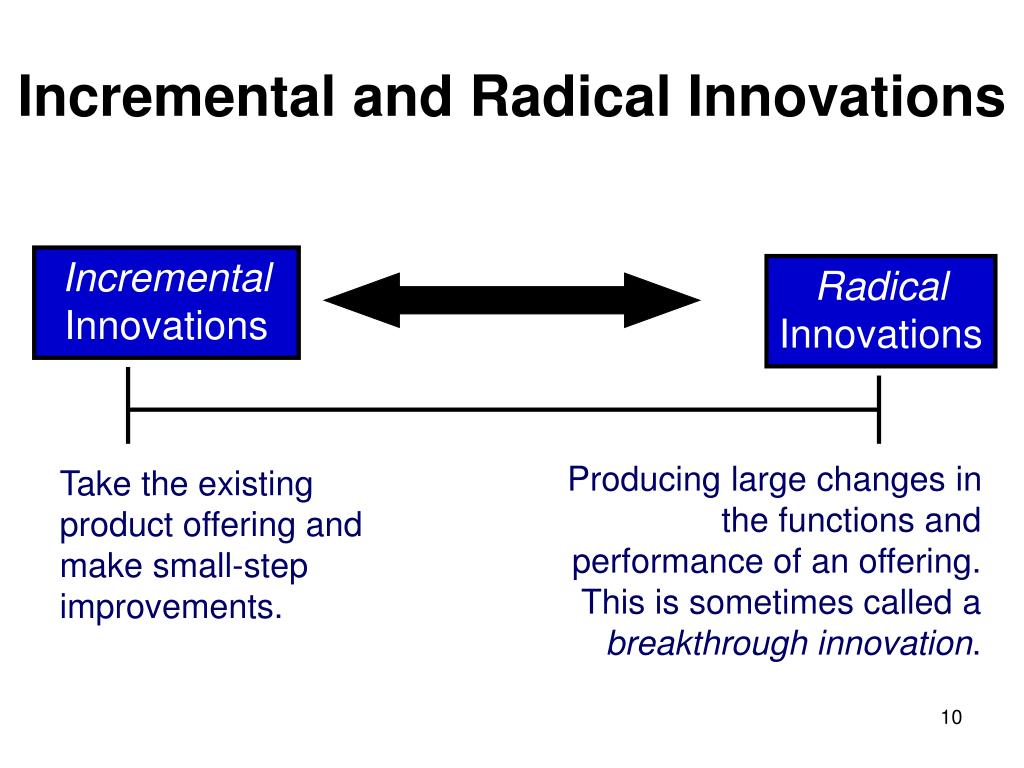 Incremental and Radical Innovations

Incremental Innovations

Radical Innovations

Take the existing product offering and make small-step improvements.

Producing large changes in the functions and performance of an offering. This is sometimes called a breakthrough innovation.

10